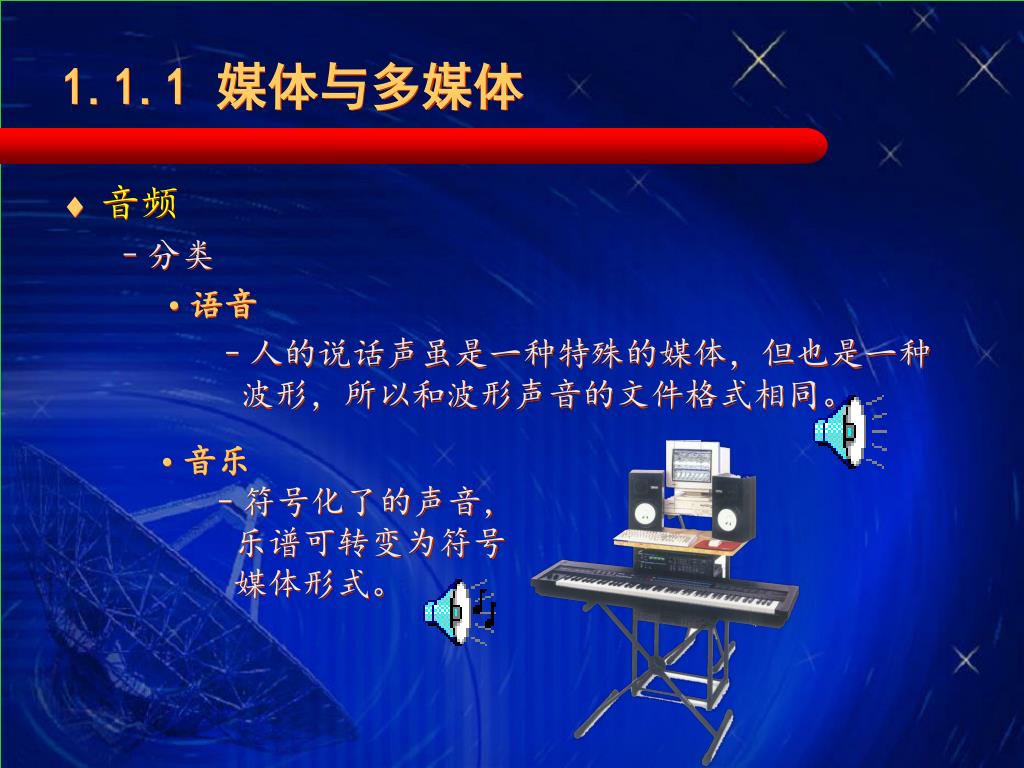 1.1.1 媒体与多媒体

♦ 音频

– 分类

• 语音

– 人的说话声虽是一种特殊的媒体，但也是一种波形，所以和波形声音的文件格式相同。

• 音乐

– 符号化了的声音，乐谱可转变为符号媒体形式。